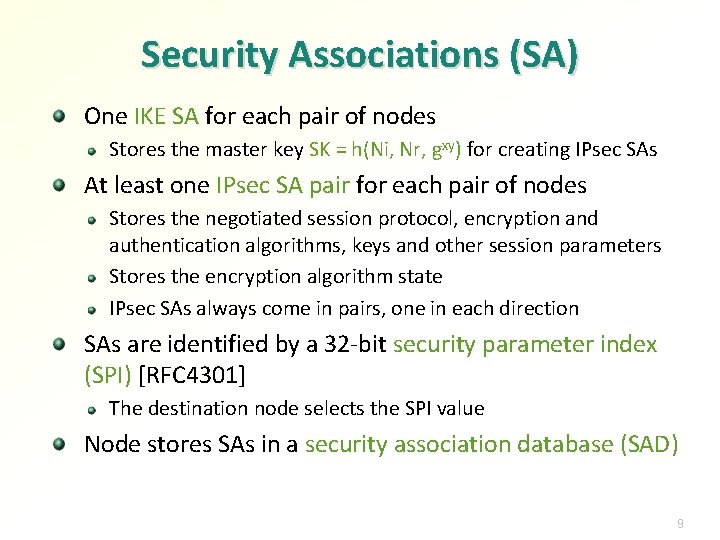 Security Associations (SA)

One IKE SA for each pair of nodes

Stores the master key SK = h(Ni, Nr, $g^{xy}$) for creating IPsec SAs

At least one IPsec SA pair for each pair of nodes

Stores the negotiated session protocol, encryption and authentication algorithms, keys and other session parameters

Stores the encryption algorithm state

IPsec SAs always come in pairs, one in each direction

SAs are identified by a 32-bit security parameter index (SPI) [RFC4301]

The destination node selects the SPI value

Node stores SAs in a security association database (SAD)

9